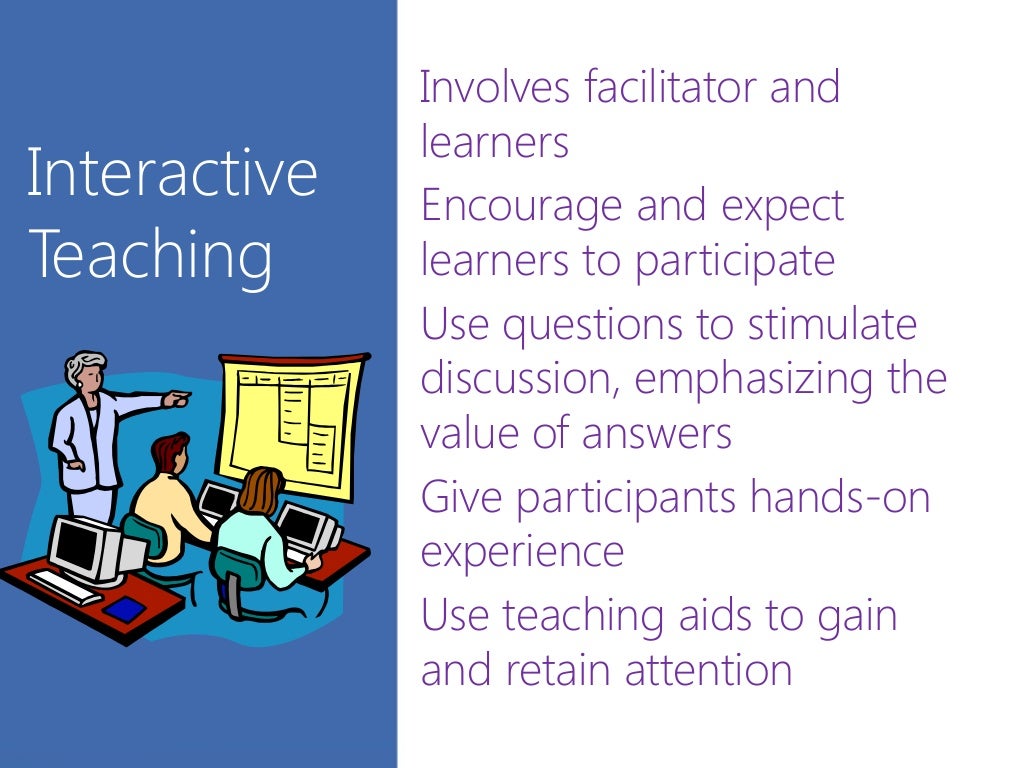 Interactive Teaching

Involves facilitator and learners

Encourage and expect learners to participate

Use questions to stimulate discussion, emphasizing the value of answers

Give participants hands-on experience

Use teaching aids to gain and retain attention